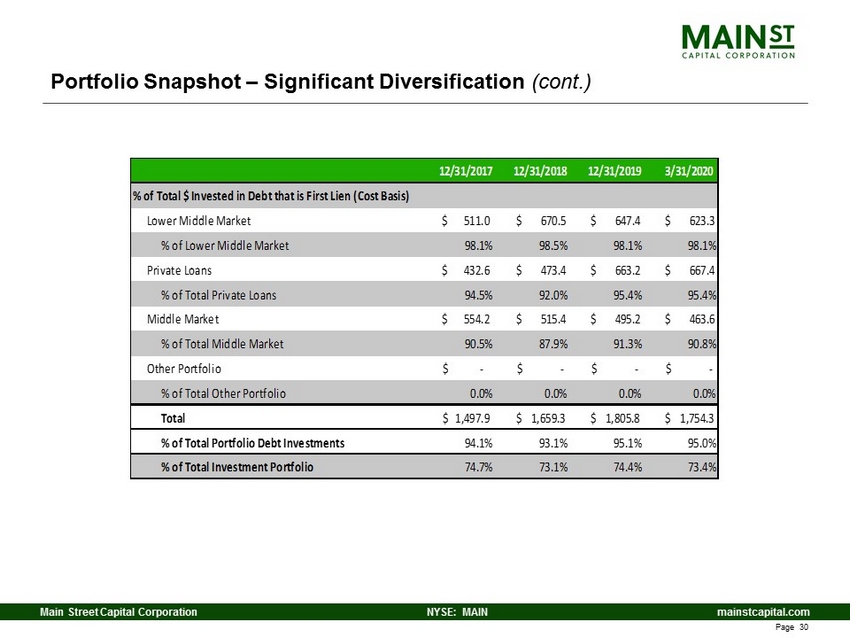 MAIN ST
CAPITAL CORPORATION

Portfolio Snapshot – Significant Diversification (cont.)

| | 12/31/2017 | 12/31/2018 | 12/31/2019 | 3/31/2020 |
|---|---|---|---|---|
| % of Total \$ Invested in Debt that is First Lien (Cost Basis) | | | | |
| Lower Middle Market | \$ 511.0 | \$ 670.5 | \$ 647.4 | \$ 623.3 |
| % of Lower Middle Market | 98.1% | 98.5% | 98.1% | 98.1% |
| Private Loans | \$ 432.6 | \$ 473.4 | \$ 663.2 | \$ 667.4 |
| % of Total Private Loans | 94.5% | 92.0% | 95.4% | 95.4% |
| Middle Market | \$ 554.2 | \$ 515.4 | \$ 495.2 | \$ 463.6 |
| % of Total Middle Market | 90.5% | 87.9% | 91.3% | 90.8% |
| Other Portfolio | \$ - | \$ - | \$ - | \$ - |
| % of Total Other Portfolio | 0.0% | 0.0% | 0.0% | 0.0% |
| Total | \$ 1,497.9 | \$ 1,659.3 | \$ 1,805.8 | \$ 1,754.3 |
| % of Total Portfolio Debt Investments | 94.1% | 93.1% | 95.1% | 95.0% |
| % of Total Investment Portfolio | 74.7% | 73.1% | 74.4% | 73.4% |

Main Street Capital Corporation NYSE: MAIN mainstcapital.com
Page 30